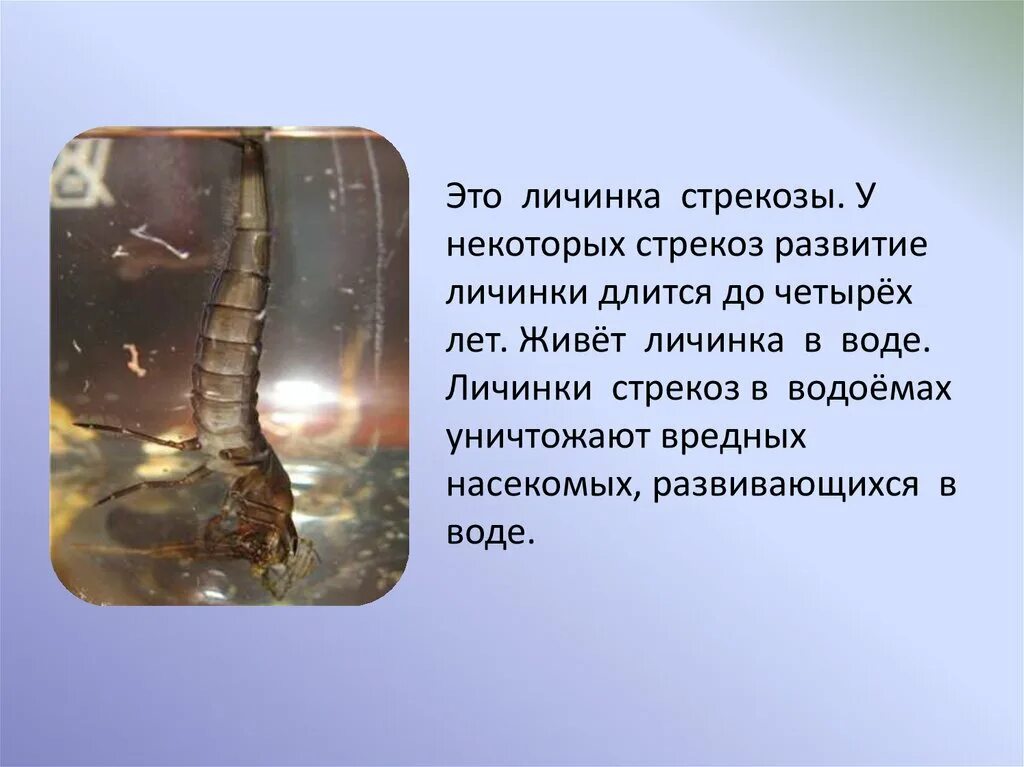 Это личинка стрекозы. У некоторых стрекоз развитие личинки длится до четырёх лет. Живёт личинка в воде. Личинки стрекоз в водоёмах уничтожают вредных насекомых, развивающихся в воде.